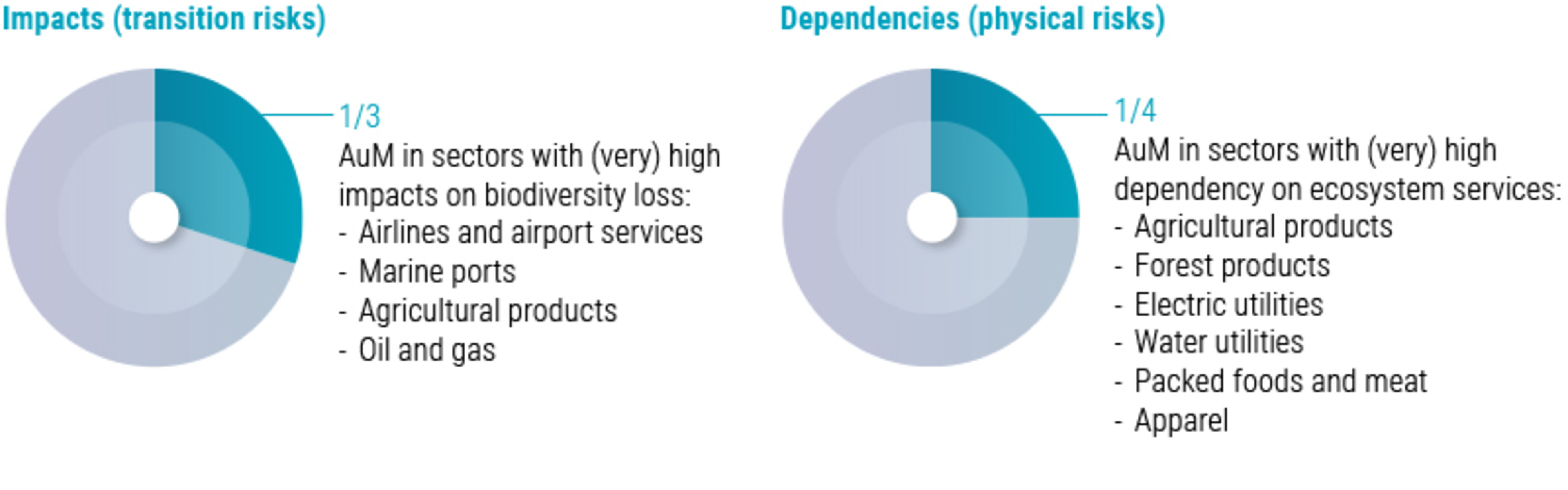 Impacts (transition risks)

1/3
AuM in sectors with (very) high impacts on biodiversity loss:
- Airlines and airport services
- Marine ports
- Agricultural products
- Oil and gas

Dependencies (physical risks)

1/4
AuM in sectors with (very) high dependency on ecosystem services:
- Agricultural products
- Forest products
- Electric utilities
- Water utilities
- Packed foods and meat
- Apparel